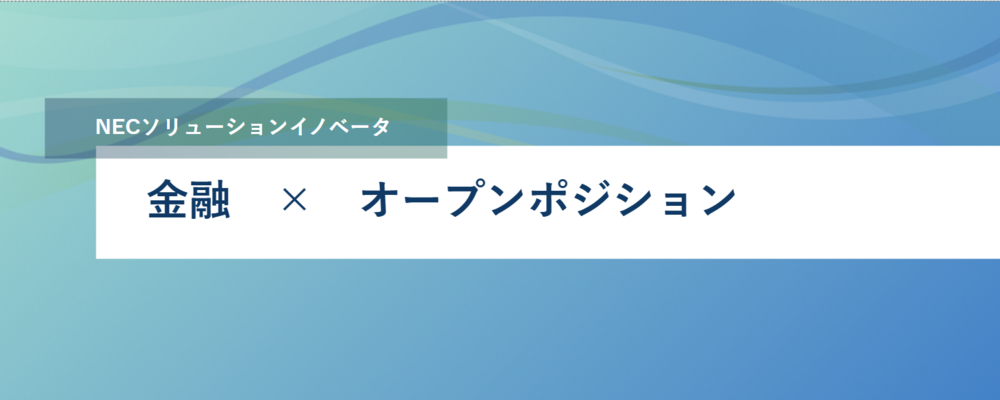 NECソリューションイノベータ

金融 × オープンポジション